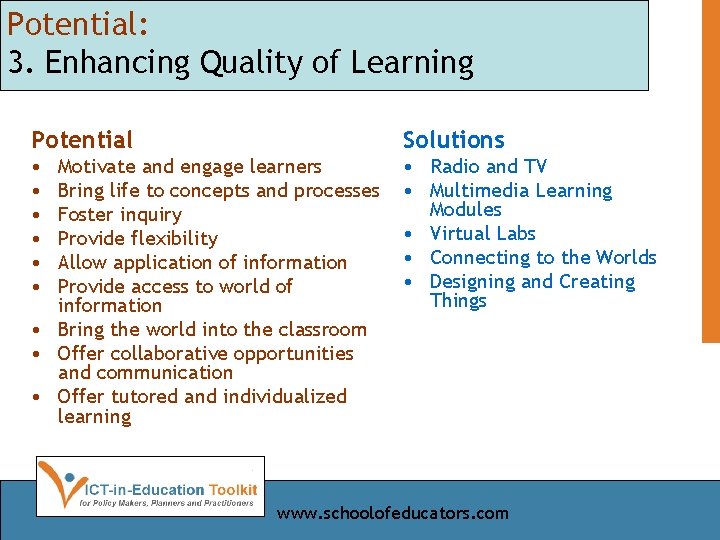 Potential:
3. Enhancing Quality of Learning

Potential
• Motivate and engage learners
• Bring life to concepts and processes
• Foster inquiry
• Provide flexibility
• Allow application of information
• Provide access to world of information
• Bring the world into the classroom
• Offer collaborative opportunities and communication
• Offer tutored and individualized learning

Solutions
• Radio and TV
• Multimedia Learning Modules
• Virtual Labs
• Connecting to the Worlds
• Designing and Creating Things

ICT-in-Education Toolkit
for Policy Makers, Planners and Practitioners

www.schoolofeducators.com